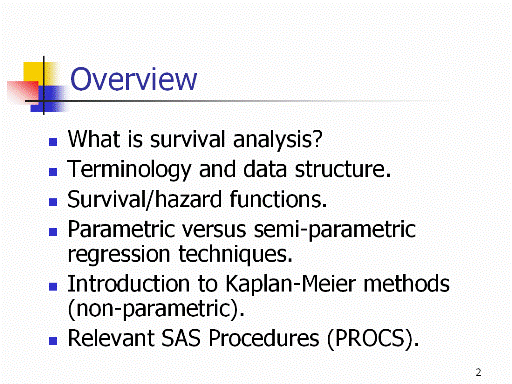 Overview

- What is survival analysis?
- Terminology and data structure.
- Survival/hazard functions.
- Parametric versus semi-parametric regression techniques.
- Introduction to Kaplan-Meier methods (non-parametric).
- Relevant SAS Procedures (PROCS).

2